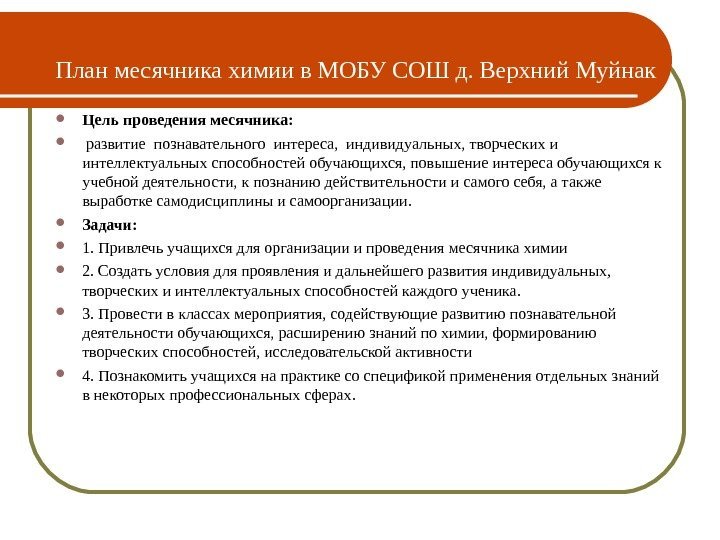 План месячника химии в МОБУ СОШ д. Верхний Муйнак

Цель проведения месячника:

развитие познавательного интереса, индивидуальных, творческих и интеллектуальных способностей обучающихся, повышение интереса обучающихся к учебной деятельности, к познанию действительности и самого себя, а также выработке самодисциплины и самоорганизации.

Задачи:

1. Привлечь учащихся для организации и проведения месячника химии

2. Создать условия для проявления и дальнейшего развития индивидуальных, творческих и интеллектуальных способностей каждого ученика.

3. Провести в классах мероприятия, содействующие развитию познавательной деятельности обучающихся, расширению знаний по химии, формированию творческих способностей, исследовательской активности

4. Познакомить учащихся на практике со спецификой применения отдельных знаний в некоторых профессиональных сферах.